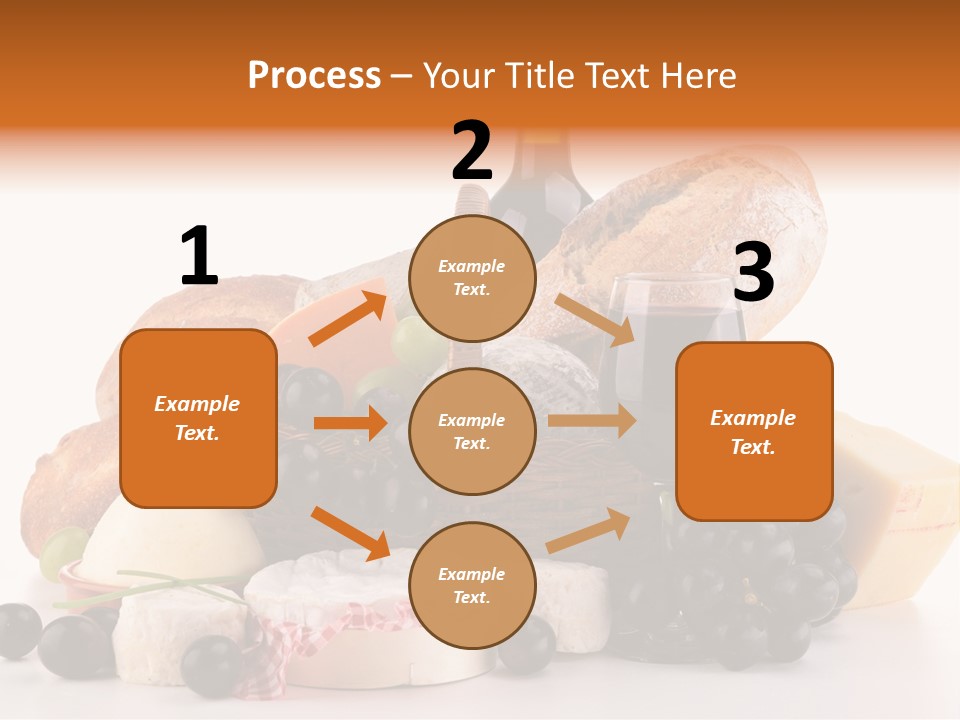 Process – Your Title Text Here

1

Example Text.

2

Example Text.

Example Text.

Example Text.

3

Example Text.